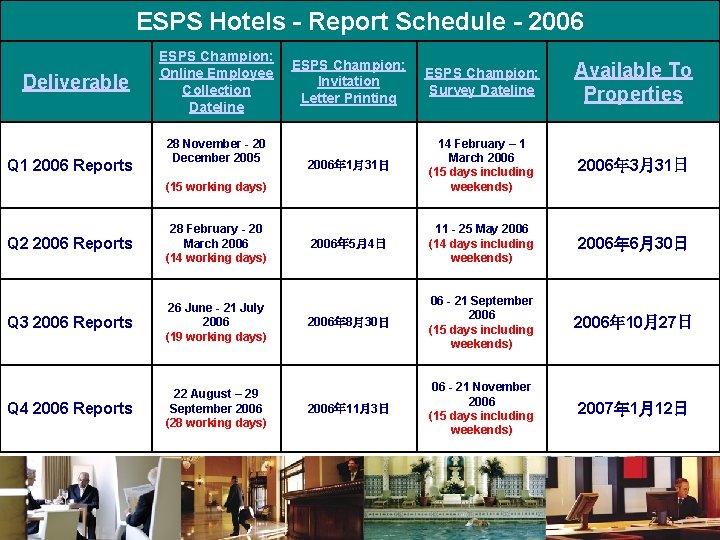 ESPS Hotels - Report Schedule - 2006

| Deliverable | ESPS Champion: Online Employee Collection Dateline | ESPS Champion: Invitation Letter Printing | ESPS Champion: Survey Dateline | Available To Properties |
|---|---|---|---|---|
| Q1 2006 Reports | 28 November - 20 December 2005 (15 working days) | 2006年1月31日 | 14 February – 1 March 2006 (15 days including weekends) | 2006年3月31日 |
| Q2 2006 Reports | 28 February - 20 March 2006 (14 working days) | 2006年5月4日 | 11 - 25 May 2006 (14 days including weekends) | 2006年6月30日 |
| Q3 2006 Reports | 26 June - 21 July 2006 (19 working days) | 2006年8月30日 | 06 - 21 September 2006 (15 days including weekends) | 2006年10月27日 |
| Q4 2006 Reports | 22 August – 29 September 2006 (28 working days) | 2006年11月3日 | 06 - 21 November 2006 (15 days including weekends) | 2007年1月12日 |